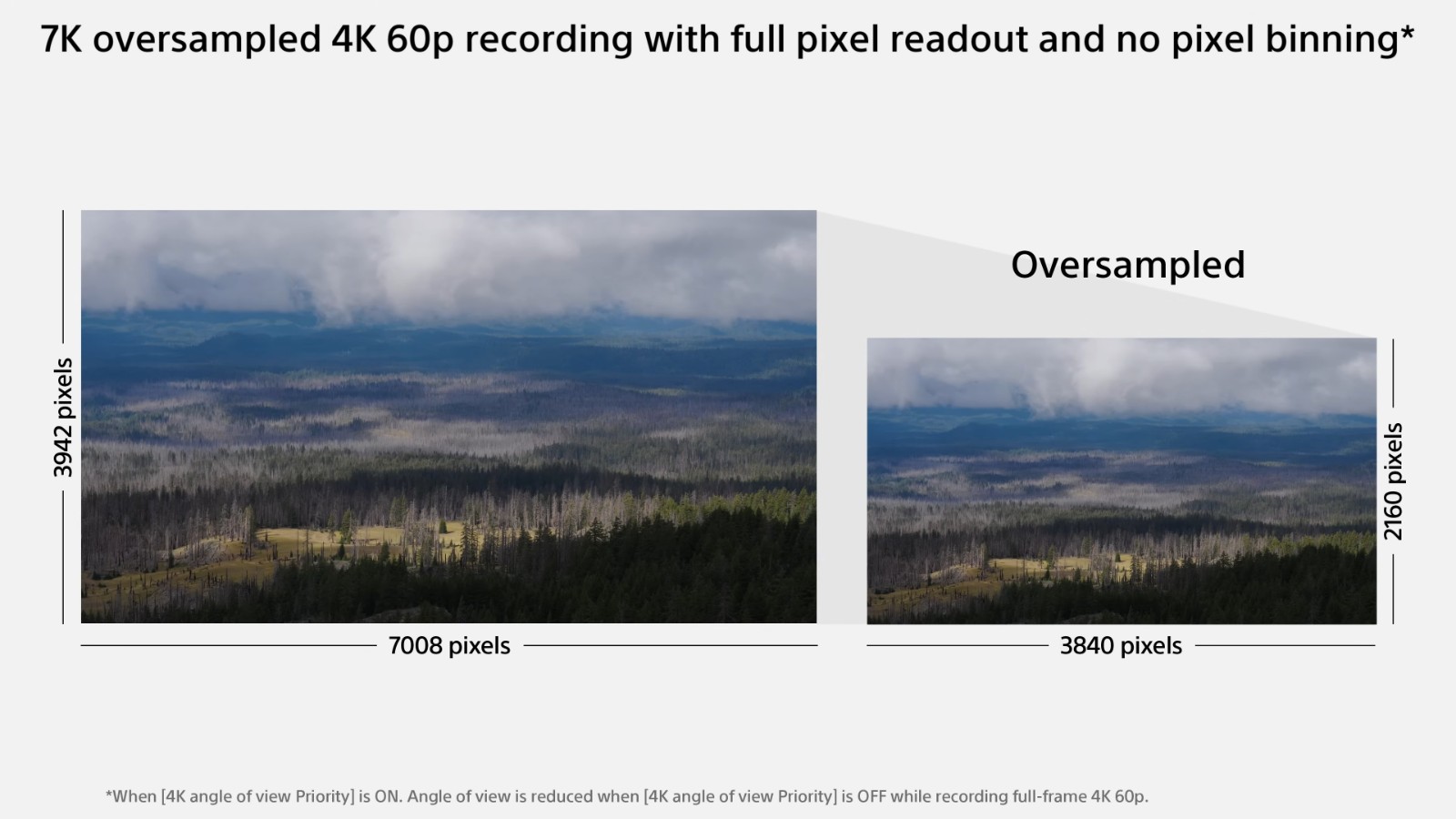 7K oversampled 4K 60p recording with full pixel readout and no pixel binning*

3942 pixels

7008 pixels

Oversampled

2160 pixels

3840 pixels

*When [4K angle of view Priority] is ON. Angle of view is reduced when [4K angle of view Priority] is OFF while recording full-frame 4K 60p.